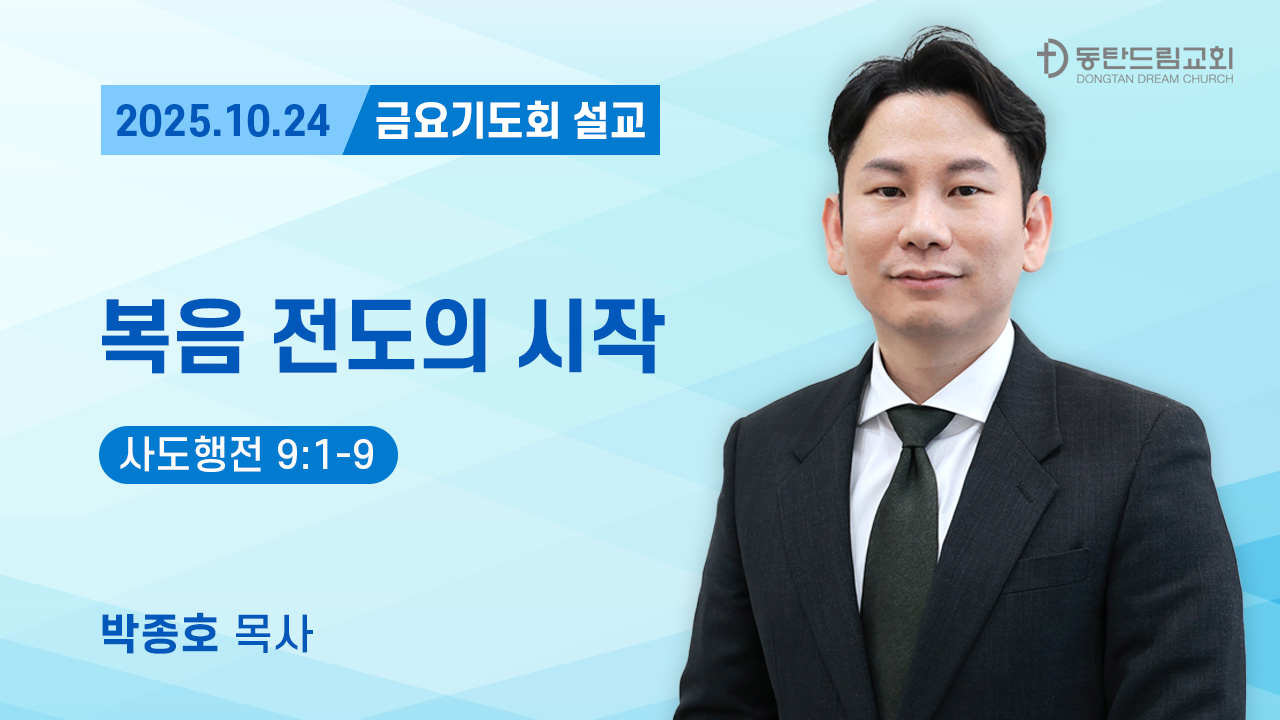 2025.10.24 금요기도회 설교

동탄드림교회
DONGTAN DREAM CHURCH

복음 전도의 시작

사도행전 9:1-9

박종호 목사